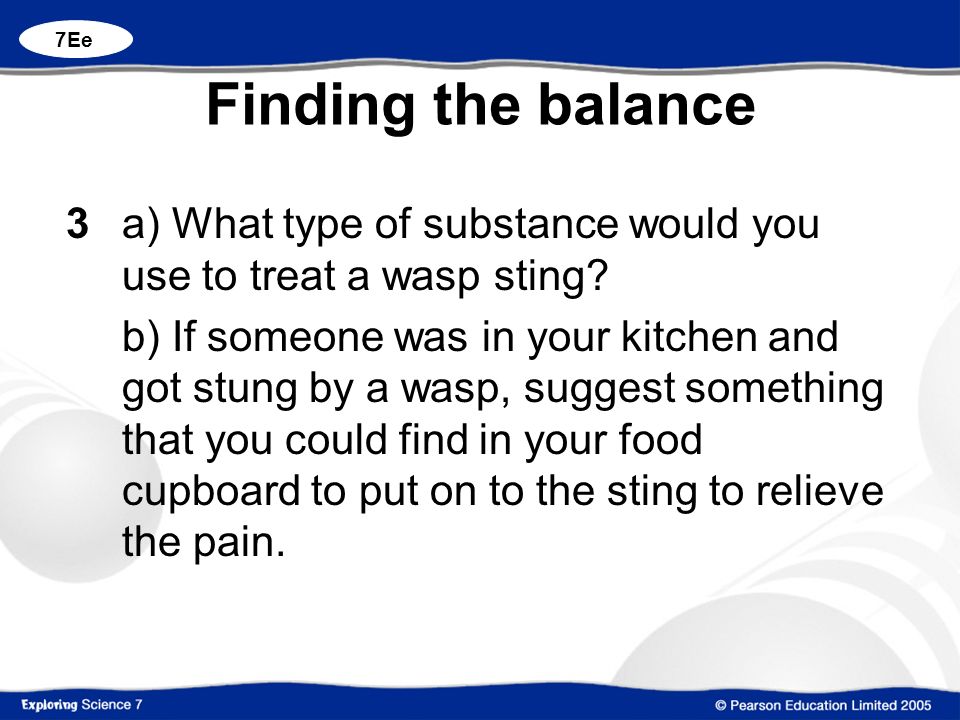 7Ee

Finding the balance

3 a) What type of substance would you use to treat a wasp sting?

b) If someone was in your kitchen and got stung by a wasp, suggest something that you could find in your food cupboard to put on to the sting to relieve the pain.

Exploring Science 7

© Pearson Education Limited 2005